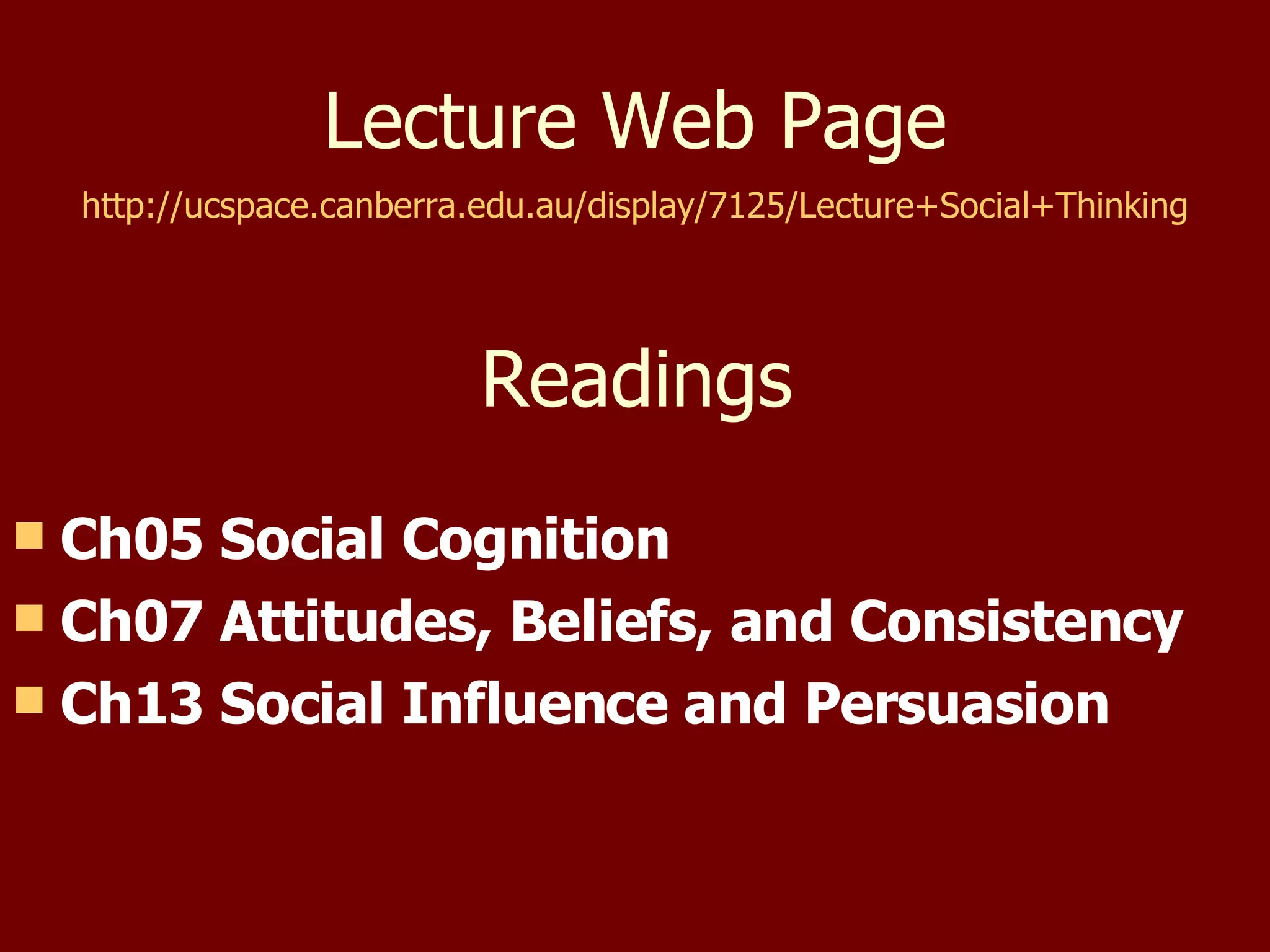 Lecture Web Page

http://ucspace.canberra.edu.au/display/7125/Lecture+Social+Thinking

Readings

- Ch05 Social Cognition
- Ch07 Attitudes, Beliefs, and Consistency
- Ch13 Social Influence and Persuasion